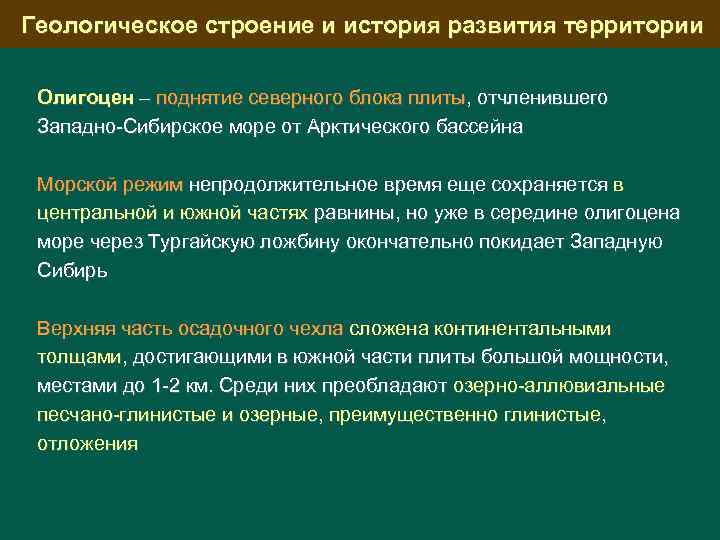 Геологическое строение и история развития территории

Олигоцен – поднятие северного блока плиты, отчленившего Западно-Сибирское море от Арктического бассейна

Морской режим непродолжительное время еще сохраняется в центральной и южной частях равнины, но уже в середине олигоцена море через Тургайскую ложбину окончательно покидает Западную Сибирь

Верхняя часть осадочного чехла сложена континентальными толщами, достигающими в южной части плиты большой мощности, местами до 1-2 км. Среди них преобладают озерно-аллювиальные песчано-глинистые и озерные, преимущественно глинистые, отложения